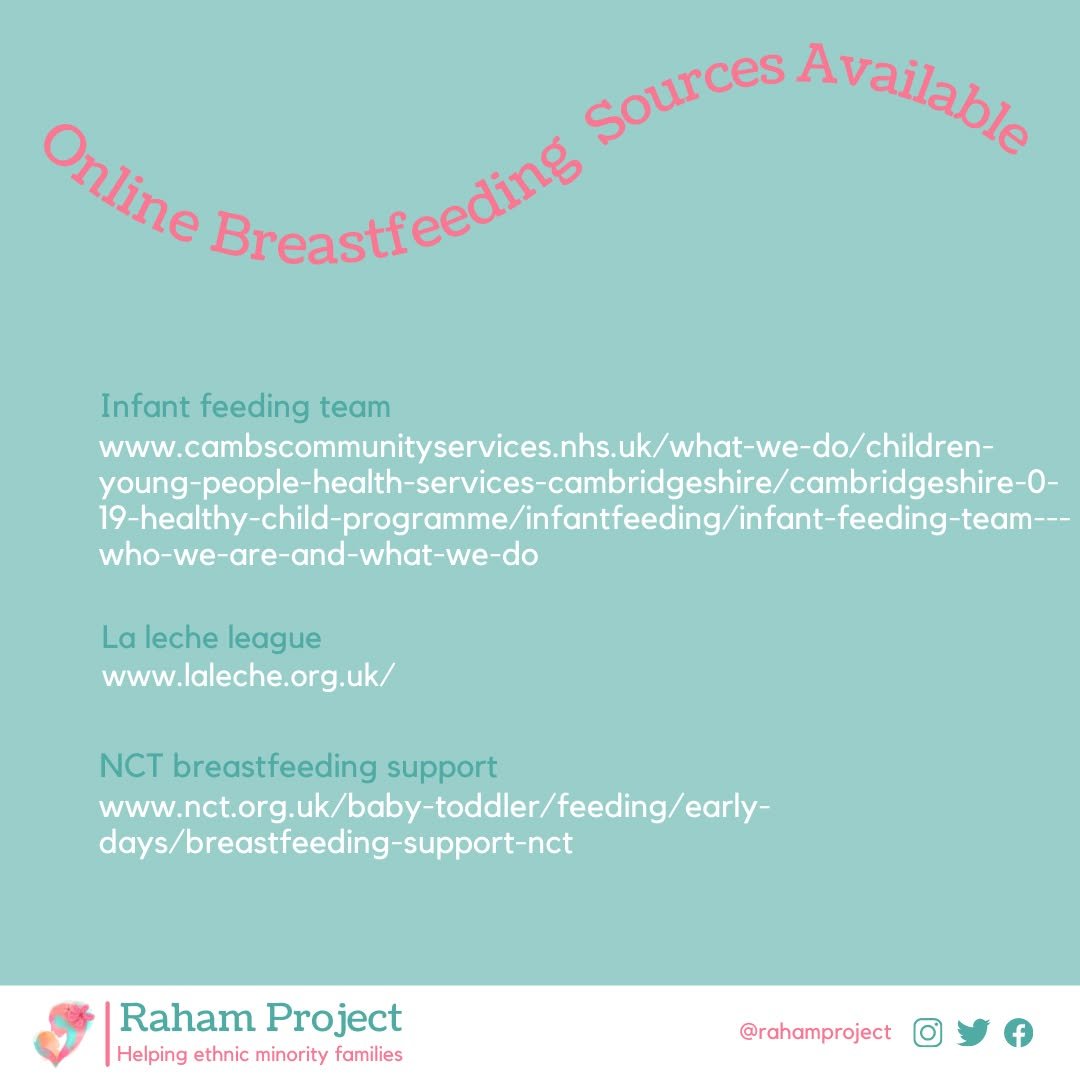 Online Breastfeeding Sources Available

Infant feeding team
www.cambscommunityservices.nhs.uk/what-we-do/children-young-people-health-services-cambridgeshire/cambridgeshire-0-19-healthy-child-programme/infantfeeding/infant-feeding-team---who-we-are-and-what-we-do

La leche league
www.laleche.org.uk/

NCT breastfeeding support
www.nct.org.uk/baby-toddler/feeding/early-days/breastfeeding-support-nct

Raham Project
Helping ethnic minority families

@rahamproject